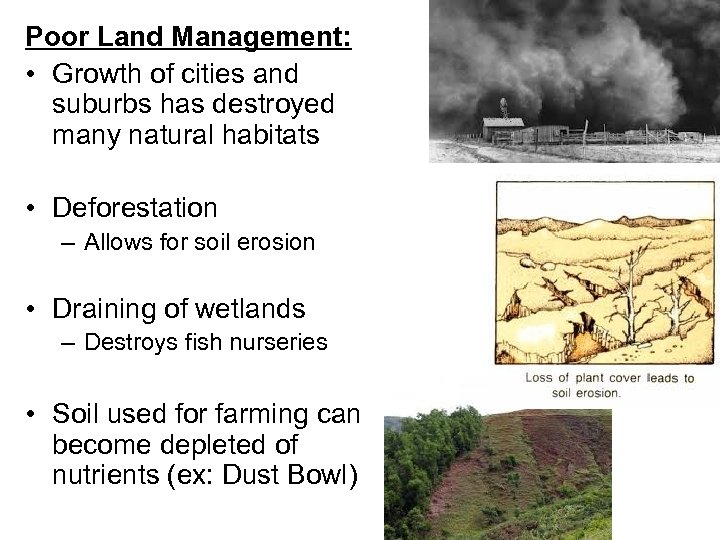 Poor Land Management:

• Growth of cities and suburbs has destroyed many natural habitats

• Deforestation
– Allows for soil erosion

• Draining of wetlands
– Destroys fish nurseries

• Soil used for farming can become depleted of nutrients (ex: Dust Bowl)

Loss of plant cover leads to soil erosion.